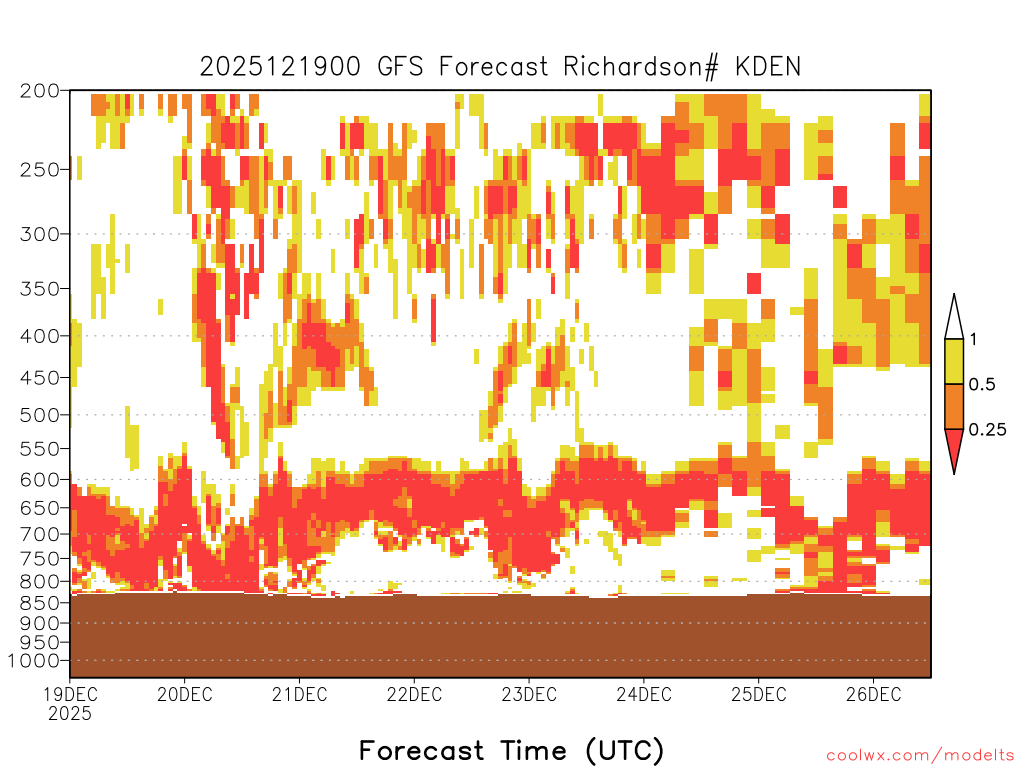 2025121900 GFS Forecast Richardson# KDEN

200
250
300
350
400
450
500
550
600
650
700
750
800
850
900
950
1000

1
0.5
0.25

19DEC
2025
20DEC
21DEC
22DEC
23DEC
24DEC
25DEC
26DEC

Forecast Time (UTC)

coolwx.com/modelts